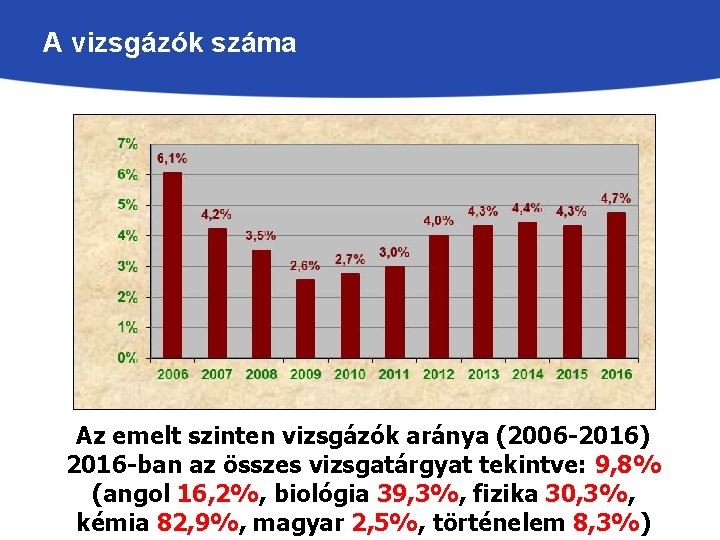 A vizsgázók száma

7%
6%
5%
4%
3%
2%
1%
0%

6,1%
4,2%
3,5%
2,6%
2,7%
3,0%
4,0%
4,3%
4,4%
4,3%
4,7%

2006 2007 2008 2009 2010 2011 2012 2013 2014 2015 2016

Az emelt szinten vizsgázók aránya (2006-2016)
2016-ban az összes vizsgatárgyat tekintve: 9,8%
(angol 16,2%, biológia 39,3%, fizika 30,3%, kémia 82,9%, magyar 2,5%, történelem 8,3%)